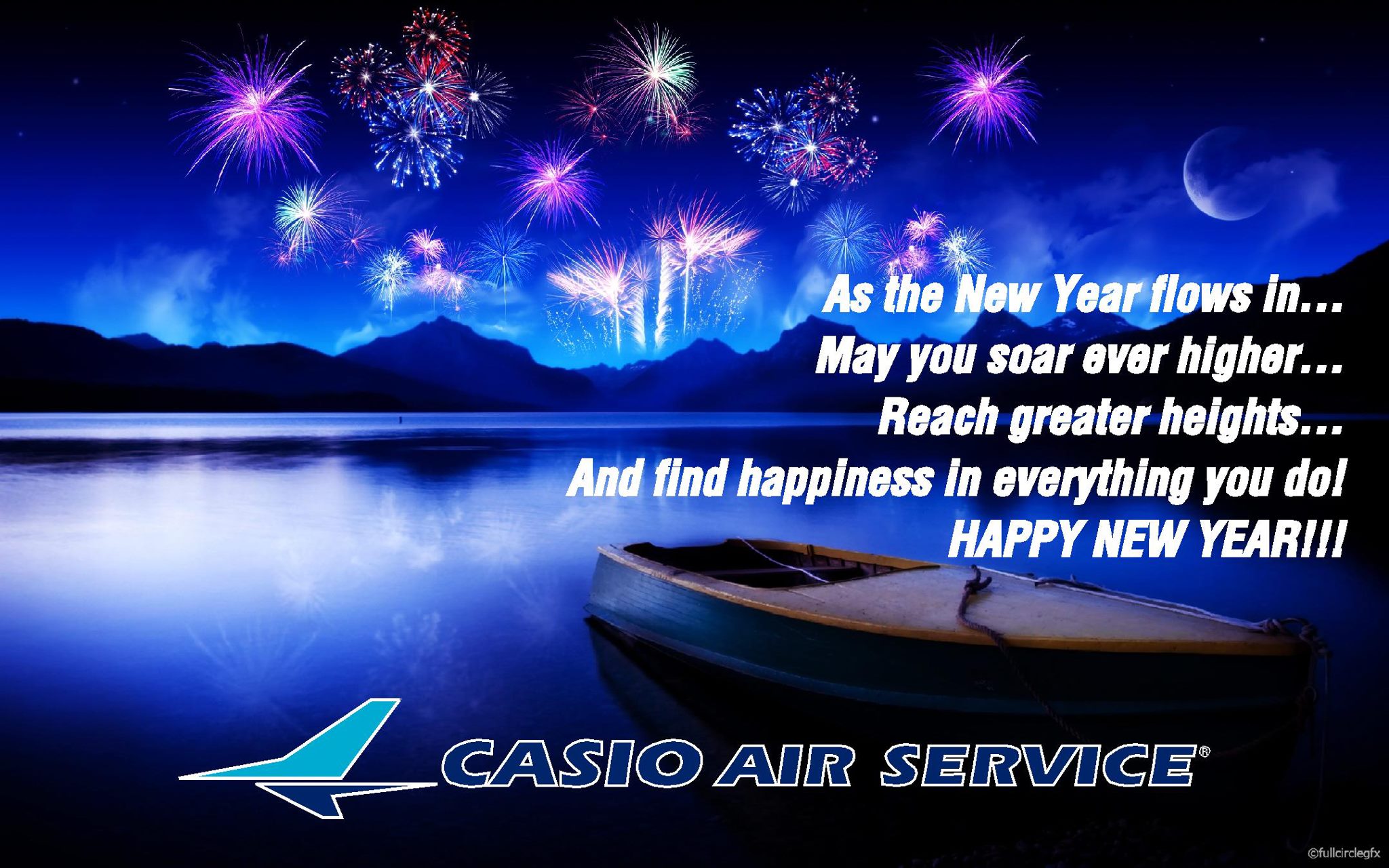 As the New Year flows in…
May you soar ever higher…
Reach greater heights…
And find happiness in everything you do!
HAPPY NEW YEAR!!!

CASIO AIR SERVICE®

©fullcirclegfx